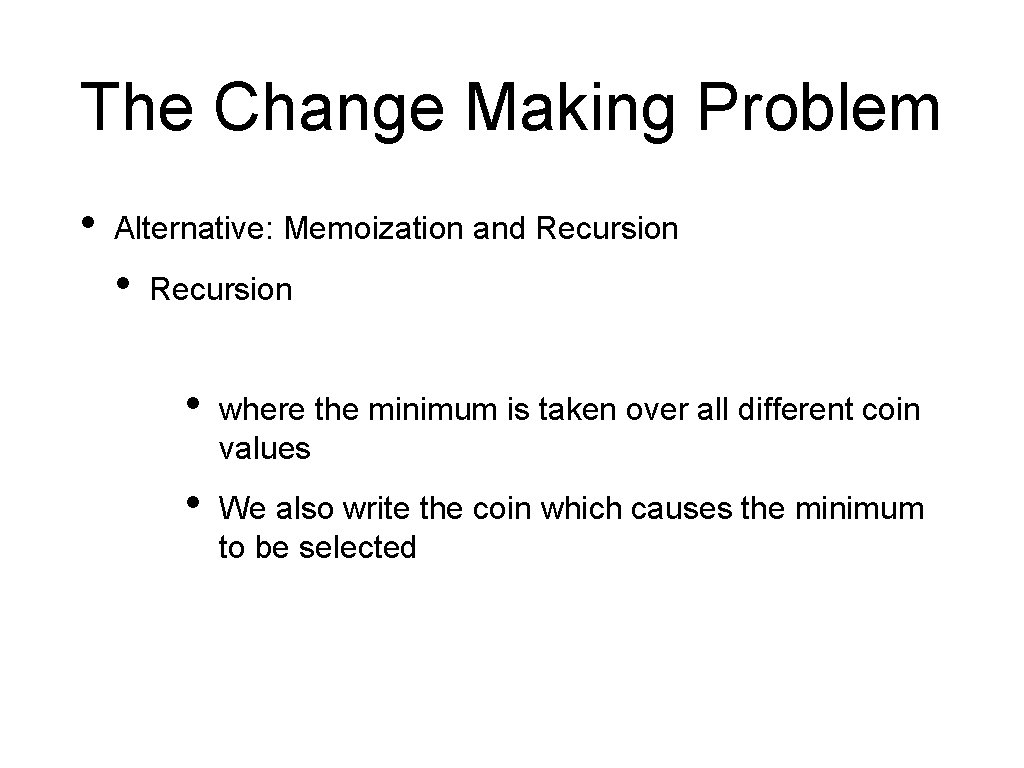 The Change Making Problem

• Alternative: Memoization and Recursion

• Recursion

• where the minimum is taken over all different coin values

• We also write the coin which causes the minimum to be selected